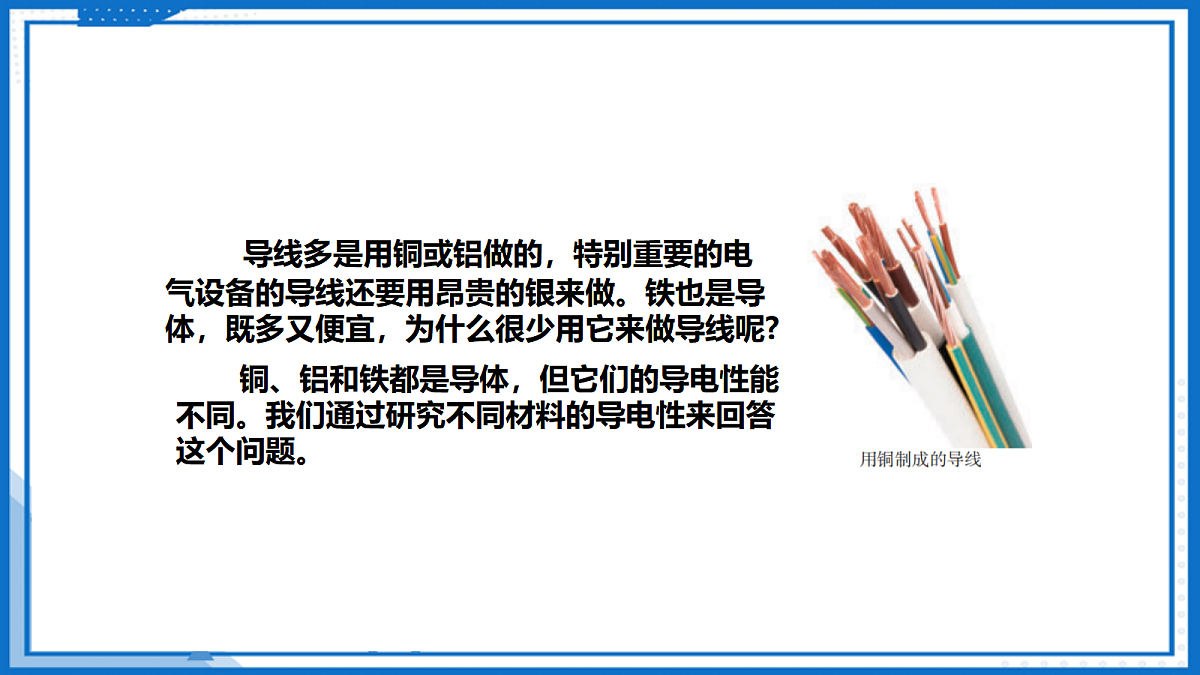 导线多是用铜或铝做的，特别重要的电气设备的导线还要用昂贵的银来做。铁也是导体，既多又便宜，为什么很少用它来做导线呢?

铜、铝和铁都是导体，但它们的导电性能不同。我们通过研究不同材料的导电性来回答这个问题。

用铜制成的导线